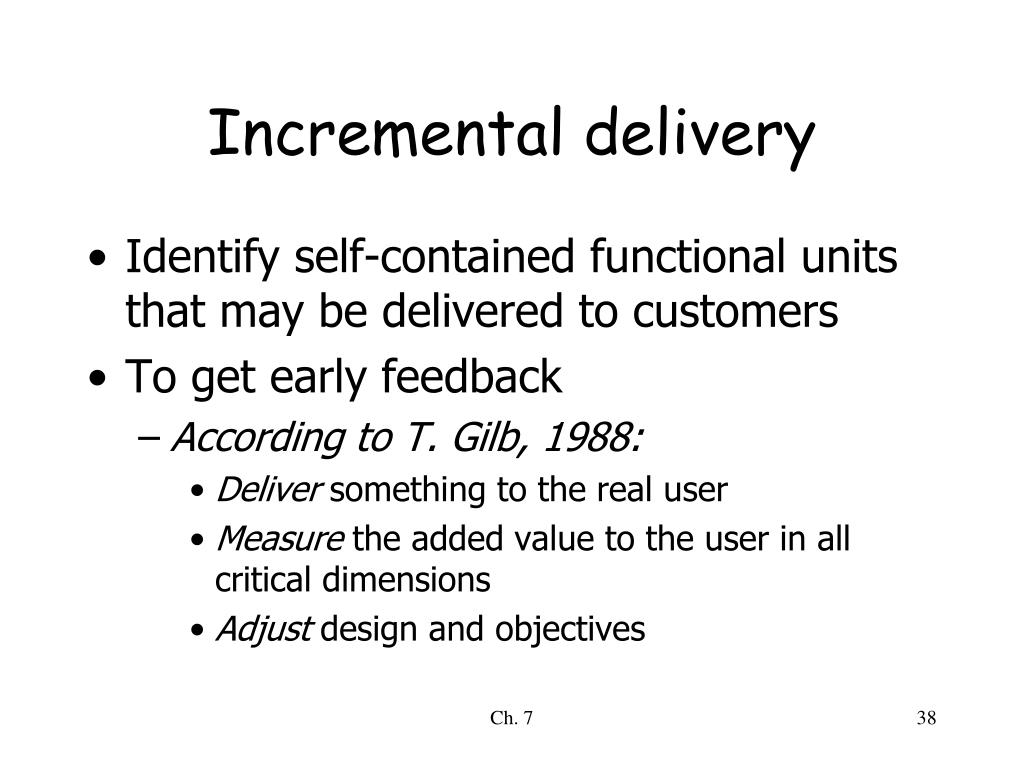 Incremental delivery

• Identify self-contained functional units that may be delivered to customers
• To get early feedback
– According to T. Gilb, 1988:
• Deliver something to the real user
• Measure the added value to the user in all critical dimensions
• Adjust design and objectives

Ch. 7

38